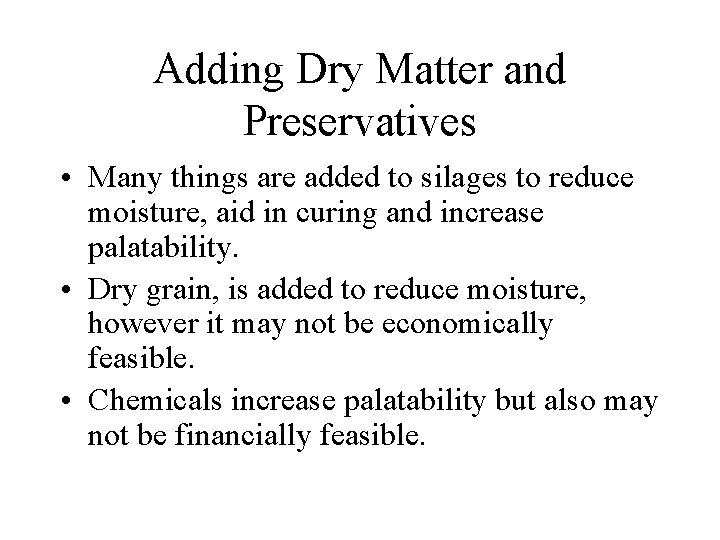 Adding Dry Matter and Preservatives

• Many things are added to silages to reduce moisture, aid in curing and increase palatability.

• Dry grain, is added to reduce moisture, however it may not be economically feasible.

• Chemicals increase palatability but also may not be financially feasible.